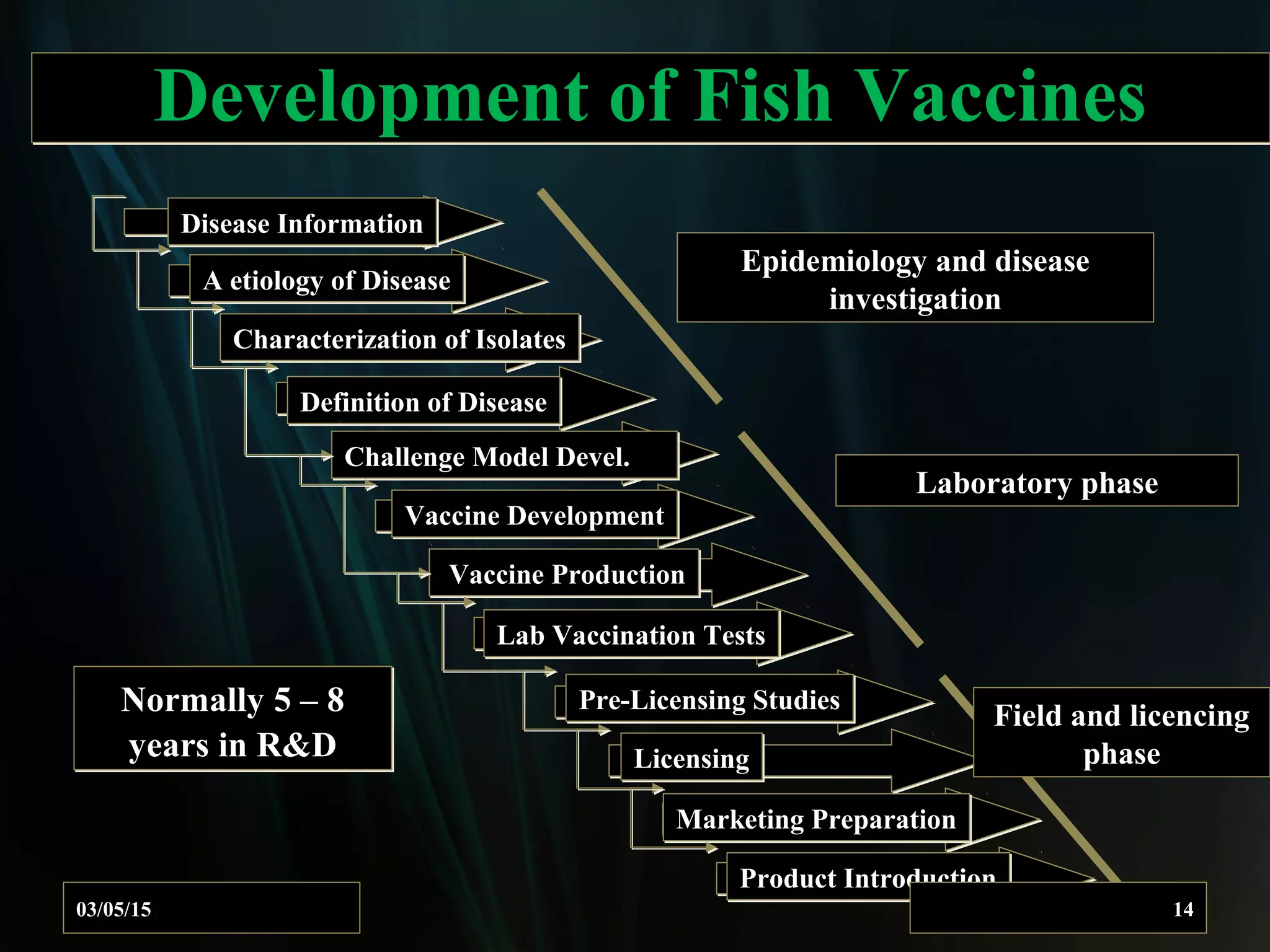 Development of Fish Vaccines

Disease Information

A etiology of Disease

Characterization of Isolates

Definition of Disease

Challenge Model Devel.

Vaccine Development

Vaccine Production

Lab Vaccination Tests

Pre-Licensing Studies

Licensing

Marketing Preparation

Product Introduction

Epidemiology and disease investigation

Laboratory phase

Field and licencing phase

Normally 5 – 8 years in R&D

03/05/15

14